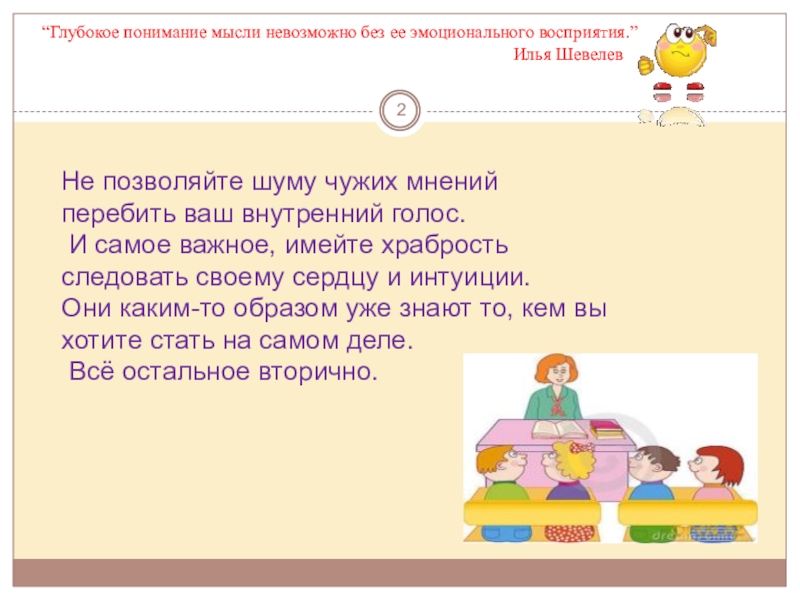 “Глубокое понимание мысли невозможно без ее эмоционального восприятия.”
Илья Шевелев

2

Не позволяйте шуму чужих мнений перебить ваш внутренний голос.
И самое важное, имейте храбрость следовать своему сердцу и интуиции.
Они каким-то образом уже знают то, кем вы хотите стать на самом деле.
Всё остальное вторично.